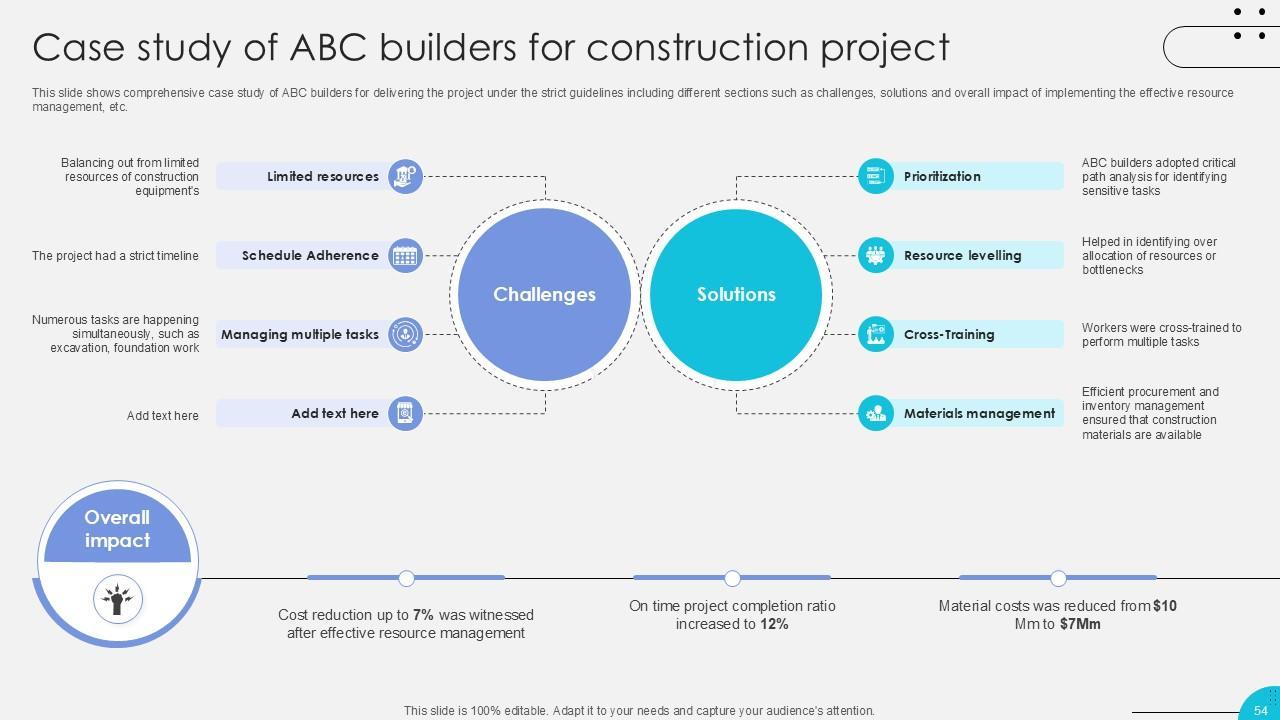 Case study of ABC builders for construction project

This slide shows comprehensive case study of ABC builders for delivering the project under the strict guidelines including different sections such as challenges, solutions and overall impact of implementing the effective resource management, etc.

Balancing out from limited resources of construction equipment's

Limited resources

The project had a strict timeline

Schedule Adherence

Numerous tasks are happening simultaneously, such as excavation, foundation work

Managing multiple tasks

Add text here

Add text here

Challenges

Solutions

Prioritization

ABC builders adopted critical path analysis for identifying sensitive tasks

Resource levelling

Helped in identifying over allocation of resources or bottlenecks

Cross-Training

Workers were cross-trained to perform multiple tasks

Materials management

Efficient procurement and inventory management ensured that construction materials are available

Overall impact

Cost reduction up to 7% was witnessed after effective resource management

On time project completion ratio increased to 12%

Material costs was reduced from $10 Mm to $7Mm

This slide is 100% editable. Adapt it to your needs and capture your audience's attention.

54